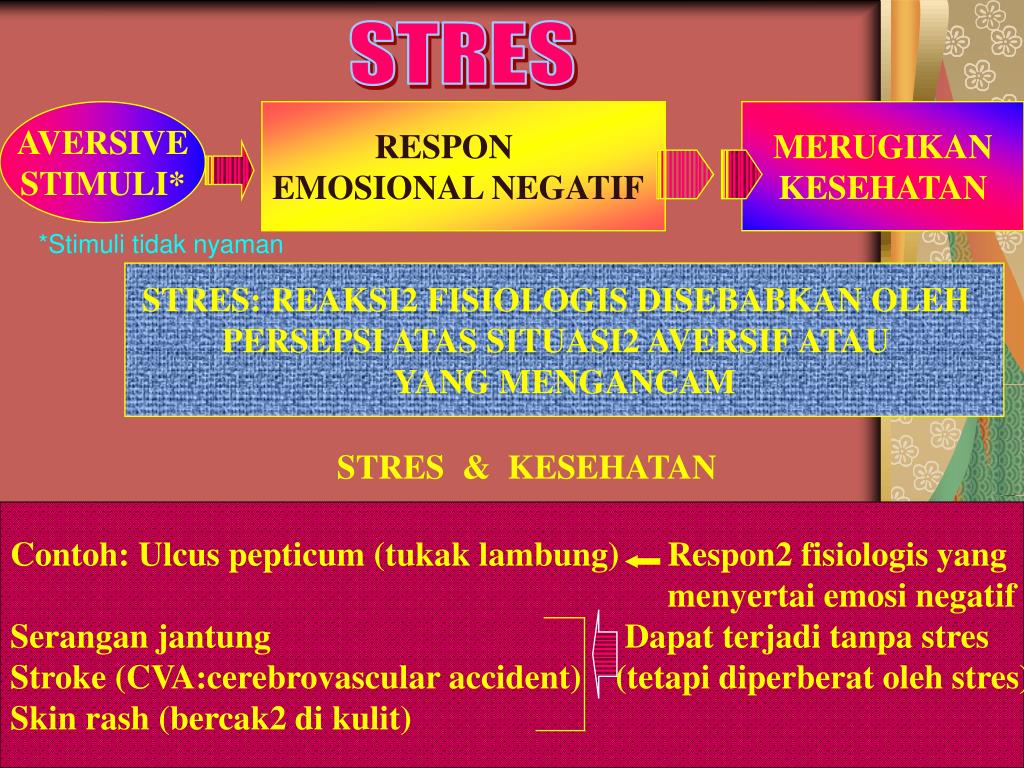 STRES

AVERSIVE STIMULI*

RESPON EMOSIONAL NEGATIF

MERUGIKAN KESEHATAN

*Stimuli tidak nyaman

STRES: REAKSI2 FISIOLOGIS DISEBABKAN OLEH PERSEPSI ATAS SITUASI2 AVERSIF ATAU YANG MENGANCAM

STRES & KESEHATAN

Contoh: Ulcus pepticum (tukak lambung) Respon2 fisiologis yang menyertai emosi negatif

Serangan jantung
Stroke (CVA:cerebrovascular accident)
Skin rash (bercak2 di kulit)

Dapat terjadi tanpa stres (tetapi diperberat oleh stres)